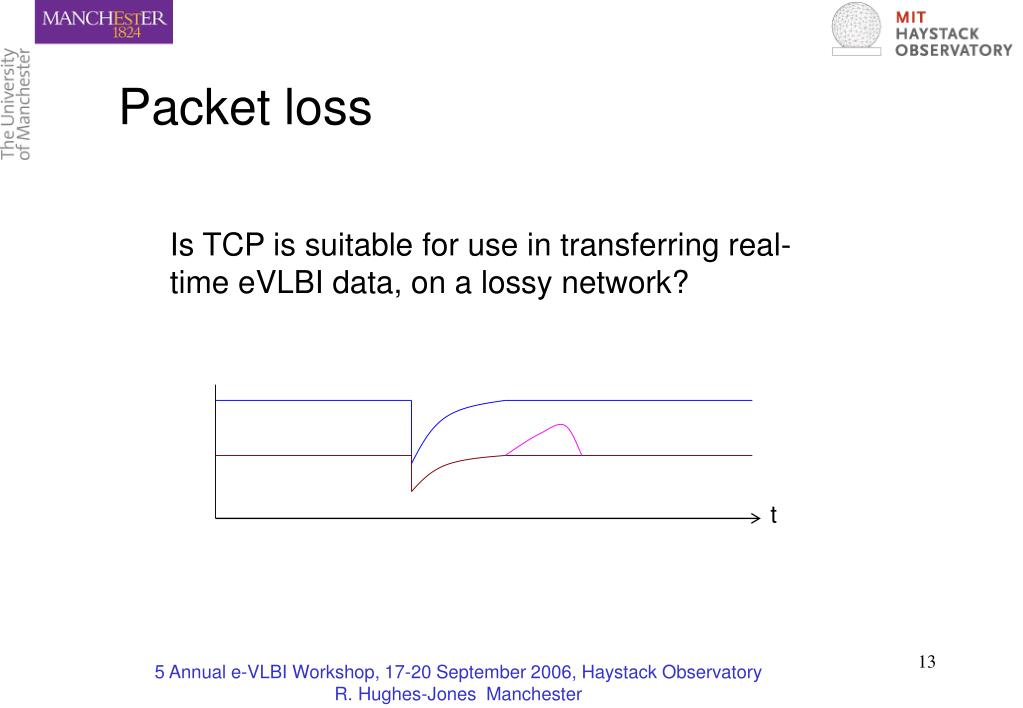 MANCHESTER
1824

The University of Manchester

MIT HAYSTACK OBSERVATORY

Packet loss

Is TCP is suitable for use in transferring real-time eVLBI data, on a lossy network?

t

13

5 Annual e-VLBI Workshop, 17-20 September 2006, Haystack Observatory
R. Hughes-Jones Manchester